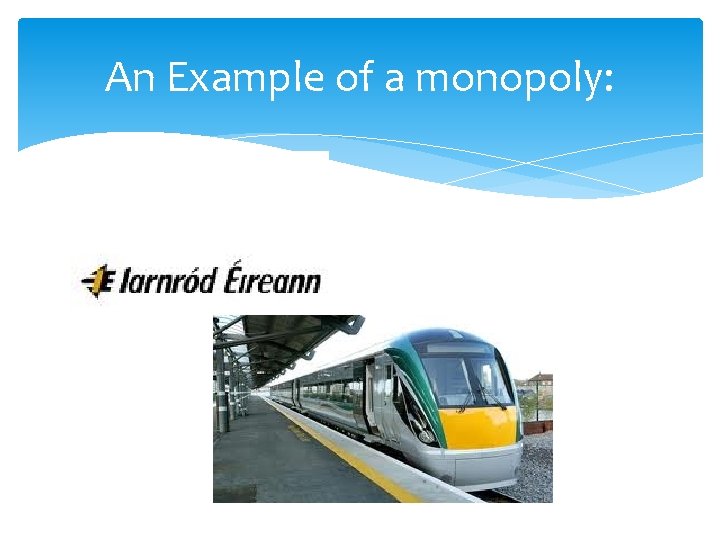 An Example of a monopoly:

Iarnród Éireann